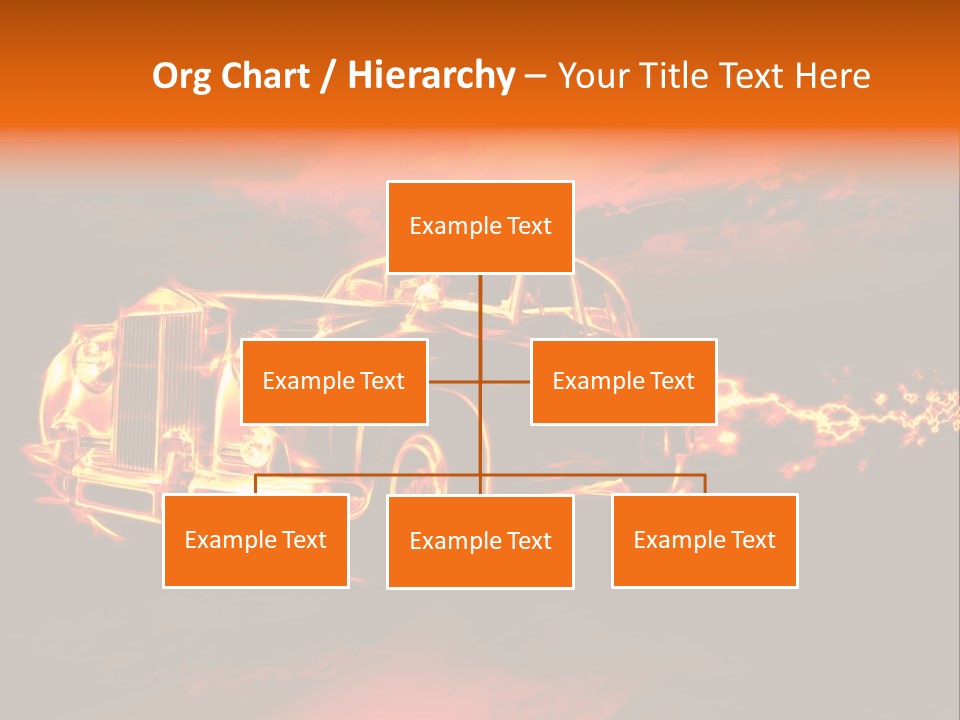 Org Chart / Hierarchy – Your Title Text Here

Example Text

Example Text

Example Text

Example Text

Example Text

Example Text